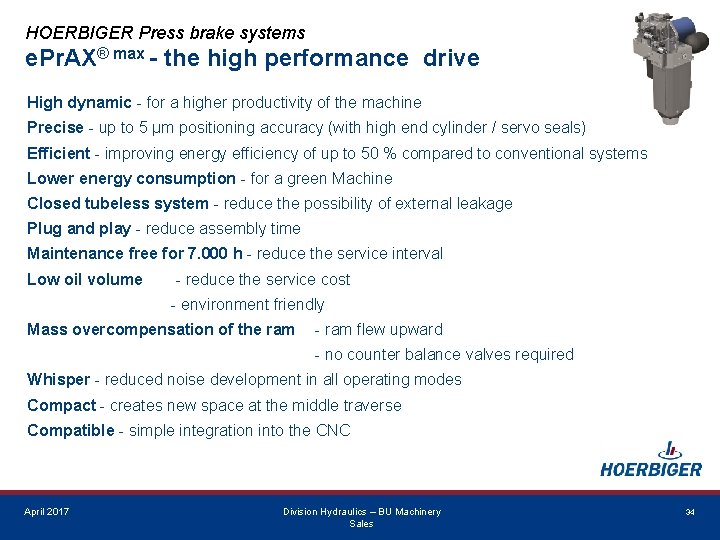 HOERBIGER Press brake systems
ePrAX® max - the high performance drive

High dynamic - for a higher productivity of the machine
Precise - up to 5 µm positioning accuracy (with high end cylinder / servo seals)
Efficient - improving energy efficiency of up to 50 % compared to conventional systems
Lower energy consumption - for a green Machine
Closed tubeless system - reduce the possibility of external leakage
Plug and play - reduce assembly time
Maintenance free for 7.000 h - reduce the service interval
Low oil volume - reduce the service cost
- environment friendly
Mass overcompensation of the ram - ram flew upward
- no counter balance valves required
Whisper - reduced noise development in all operating modes
Compact - creates new space at the middle traverse
Compatible - simple integration into the CNC

HOERBIGER

April 2017
Division Hydraulics – BU Machinery Sales
34